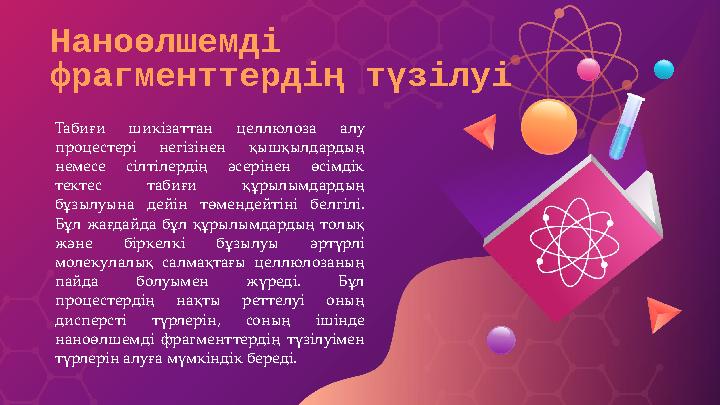 Наноөлшемді фрагменттердің түзілуі

Табиғи шикізаттан целлюлоза алу процестері негізінен қышқылдардың немесе сілтілердің әсерінен өсімдік тектес табиғи құрылымдардың бұзылуына дейін төмендейтіні белгілі. Бұл жағдайда бұл құрылымдардың толық және біркелкі бұзылуы әртүрлі молекулалық салмақтағы целлюлозаның пайда болуымен жүреді. Бұл процестердің нақты реттелуі оның дисперсті түрлерін, соның ішінде наноөлшемді фрагменттердің түзілуімен түрлерін алуға мүмкіндік береді.